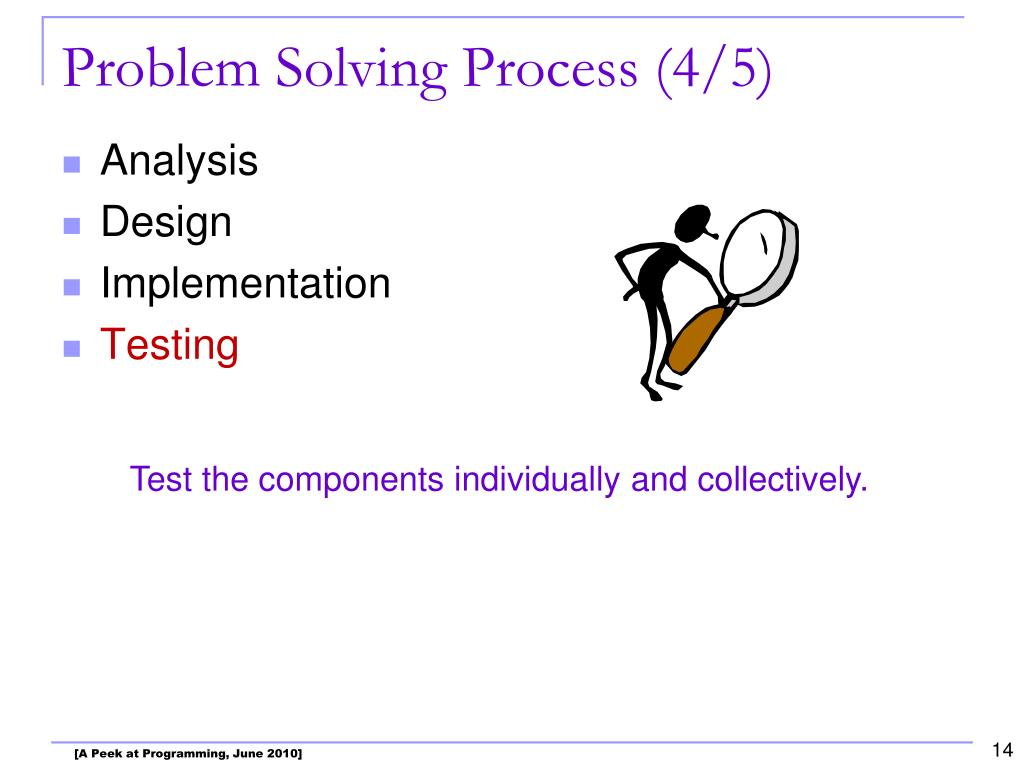 Problem Solving Process (4/5)

- Analysis
- Design
- Implementation
- Testing

Test the components individually and collectively.

[A Peek at Programming, June 2010]

14